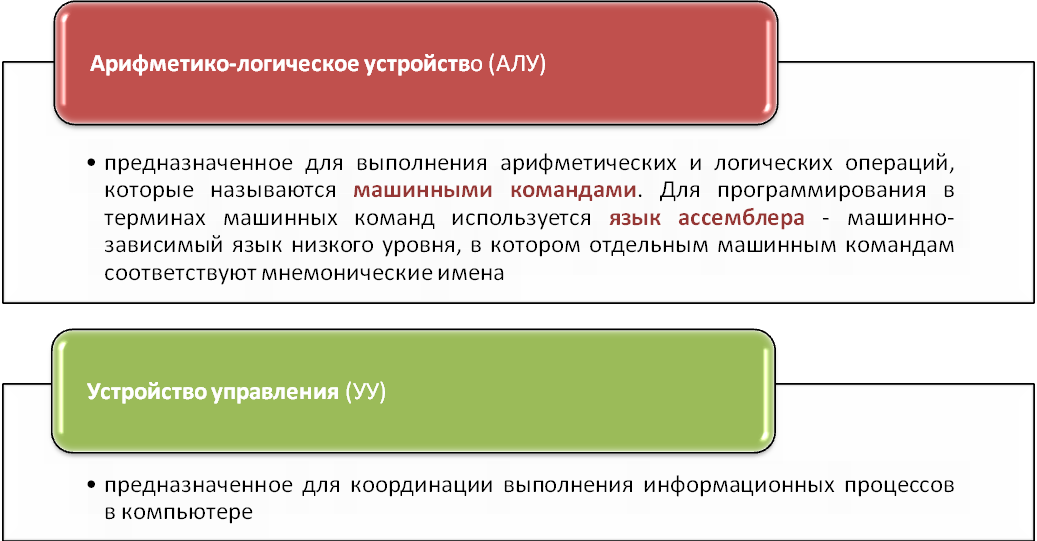 Арифметико-логическое устройство (АЛУ)

• предназначенное для выполнения арифметических и логических операций, которые называются машинными командами. Для программирования в терминах машинных команд используется язык ассемблера - машинно-зависимый язык низкого уровня, в котором отдельным машинным командам соответствуют мнемонические имена

Устройство управления (УУ)

• предназначенное для координации выполнения информационных процессов в компьютере